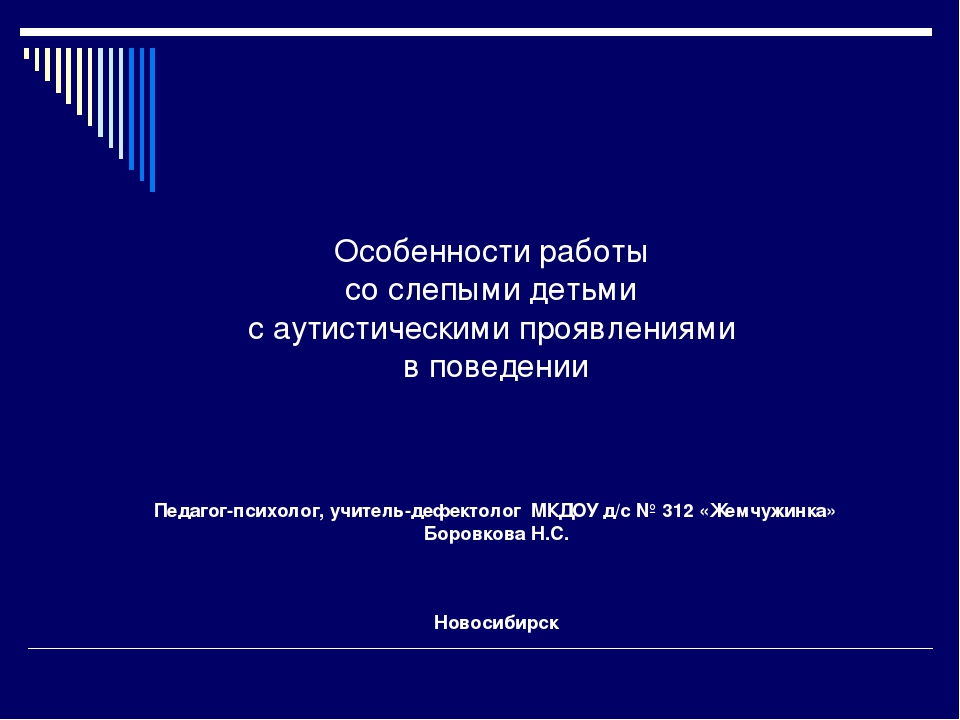 Особенности работы
со слепыми детьми
с аутистическими проявлениями
в поведении

Педагог-психолог, учитель-дефектолог МКДОУ д/с № 312 «Жемчужинка»
Боровкова Н.С.

Новосибирск